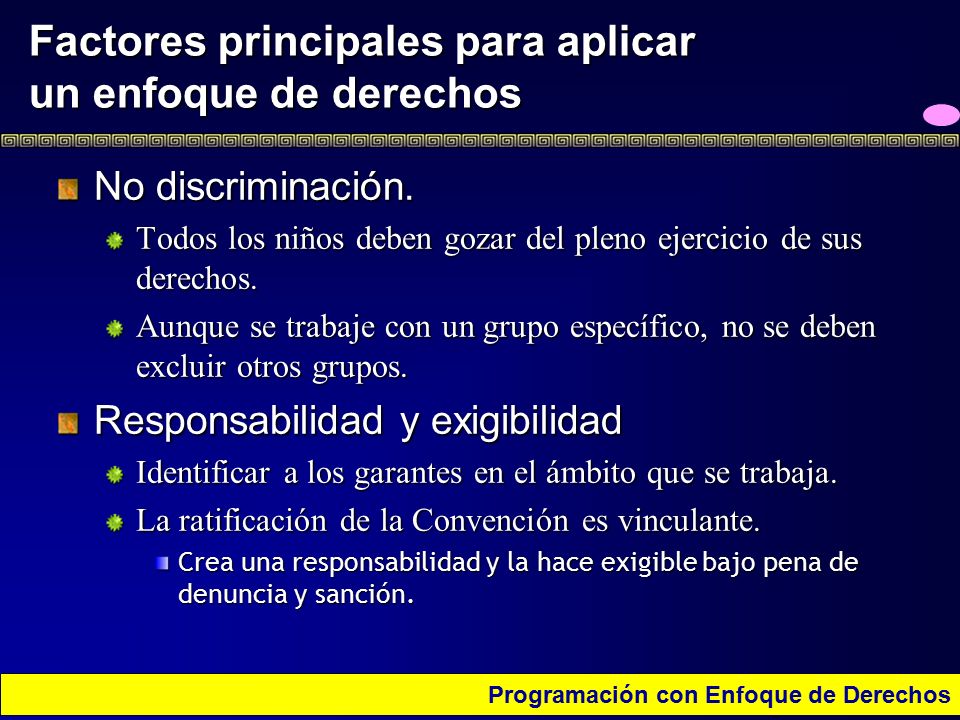 Factores principales para aplicar un enfoque de derechos

No discriminación.

Todos los niños deben gozar del pleno ejercicio de sus derechos.

Aunque se trabaje con un grupo específico, no se deben excluir otros grupos.

Responsabilidad y exigibilidad

Identificar a los garantes en el ámbito que se trabaja.

La ratificación de la Convención es vinculante.

Crea una responsabilidad y la hace exigible bajo pena de denuncia y sanción.

Programación con Enfoque de Derechos